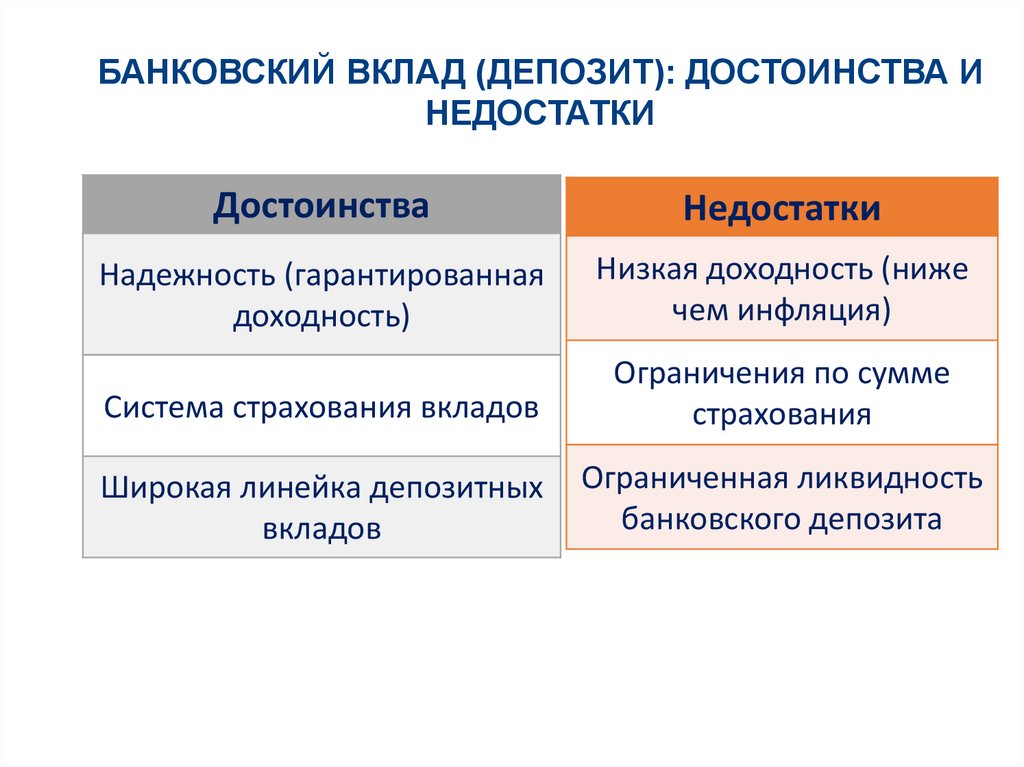 БАНКОВСКИЙ ВКЛАД (ДЕПОЗИТ): ДОСТОИНСТВА И НЕДОСТАТКИ

| Достоинства |
|---|
| Надежность (гарантированная доходность) |
| Система страхования вкладов |
| Широкая линейка депозитных вкладов |

| Недостатки |
|---|
| Низкая доходность (ниже чем инфляция) |
| Ограничения по сумме страхования |
| Ограниченная ликвидность банковского депозита |